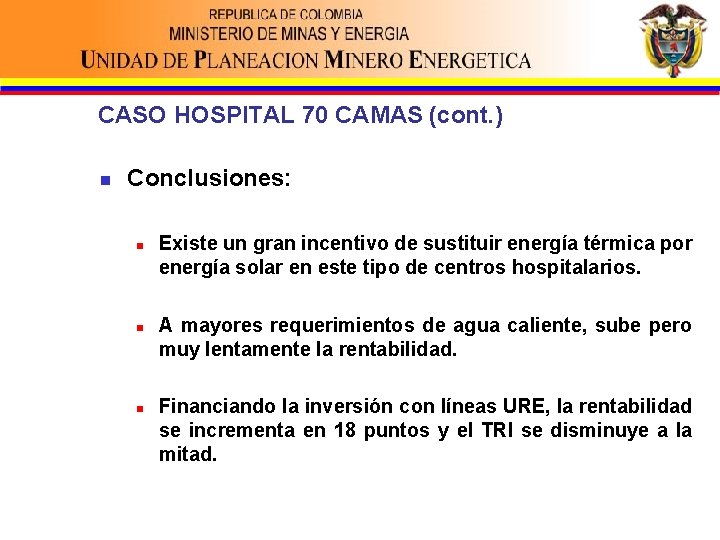 REPUBLICA DE COLOMBIA
MINISTERIO DE MINAS Y ENERGIA
UNIDAD DE PLANEACION MINERO ENERGETICA

CASO HOSPITAL 70 CAMAS (cont.)

Conclusiones:

Existe un gran incentivo de sustituir energía térmica por energía solar en este tipo de centros hospitalarios.

A mayores requerimientos de agua caliente, sube pero muy lentamente la rentabilidad.

Financiando la inversión con líneas URE, la rentabilidad se incrementa en 18 puntos y el TRI se disminuye a la mitad.